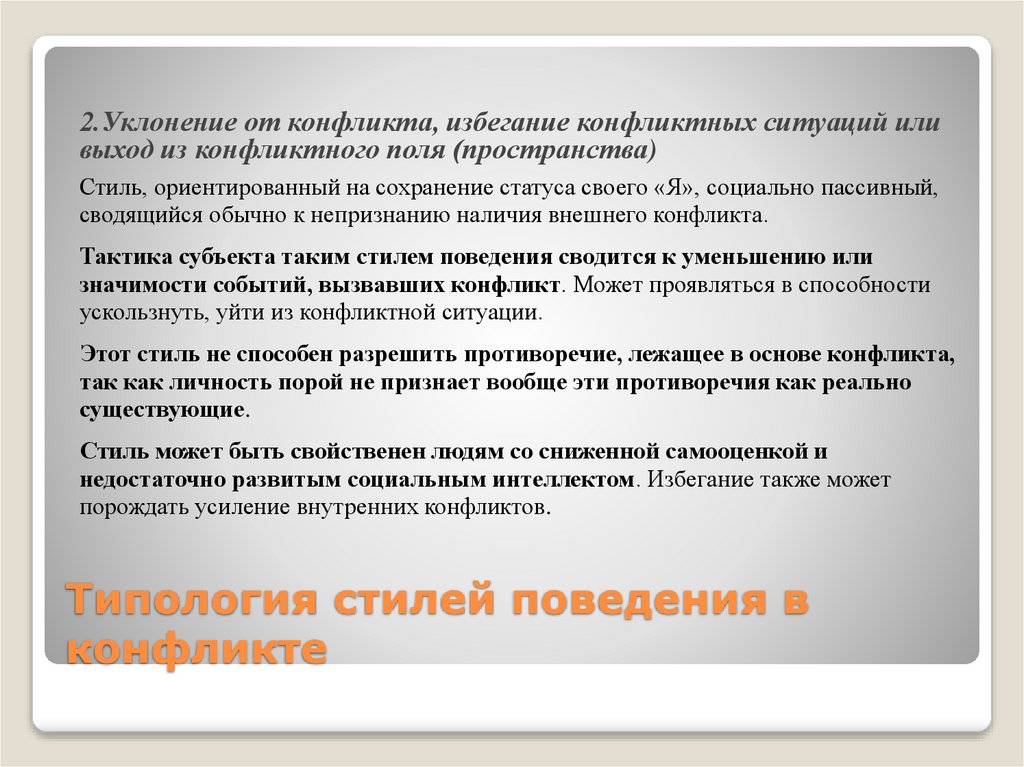 2.Уклонение от конфликта, избегание конфликтных ситуаций или выход из конфликтного поля (пространства)

Стиль, ориентированный на сохранение статуса своего «Я», социально пассивный, сводящийся обычно к непризнанию наличия внешнего конфликта.

Тактика субъекта таким стилем поведения сводится к уменьшению или значимости событий, вызвавших конфликт. Может проявляться в способности ускользнуть, уйти из конфликтной ситуации.

Этот стиль не способен разрешить противоречие, лежащее в основе конфликта, так как личность порой не признает вообще эти противоречия как реально существующие.

Стиль может быть свойственен людям со сниженной самооценкой и недостаточно развитым социальным интеллектом. Избегание также может порождать усиление внутренних конфликтов.

Типология стилей поведения в конфликте